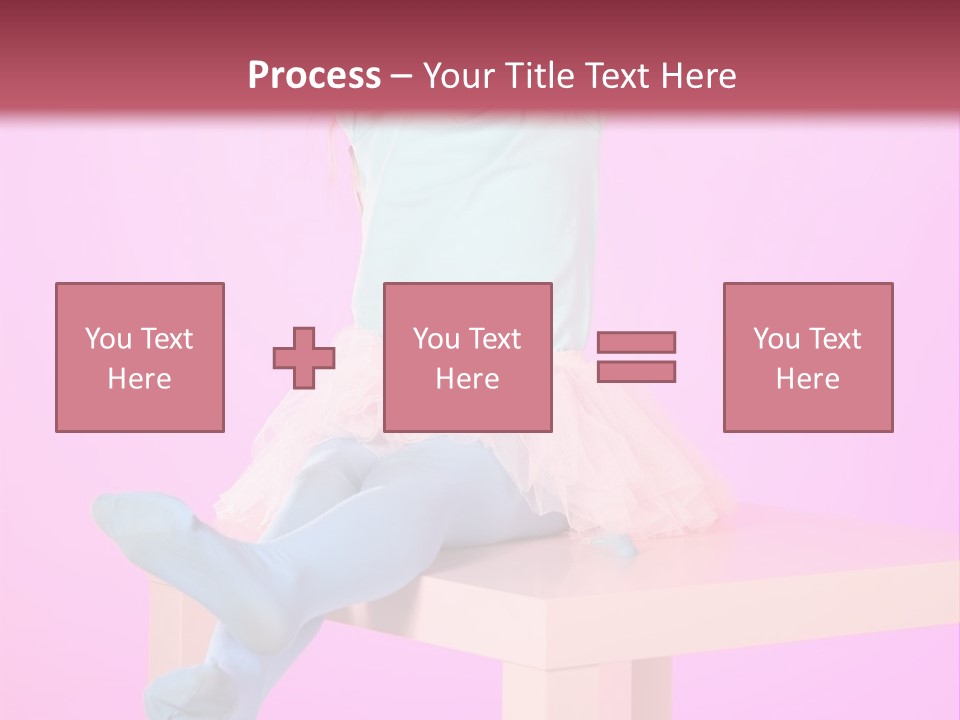 Process – Your Title Text Here

You Text Here

You Text Here

You Text Here